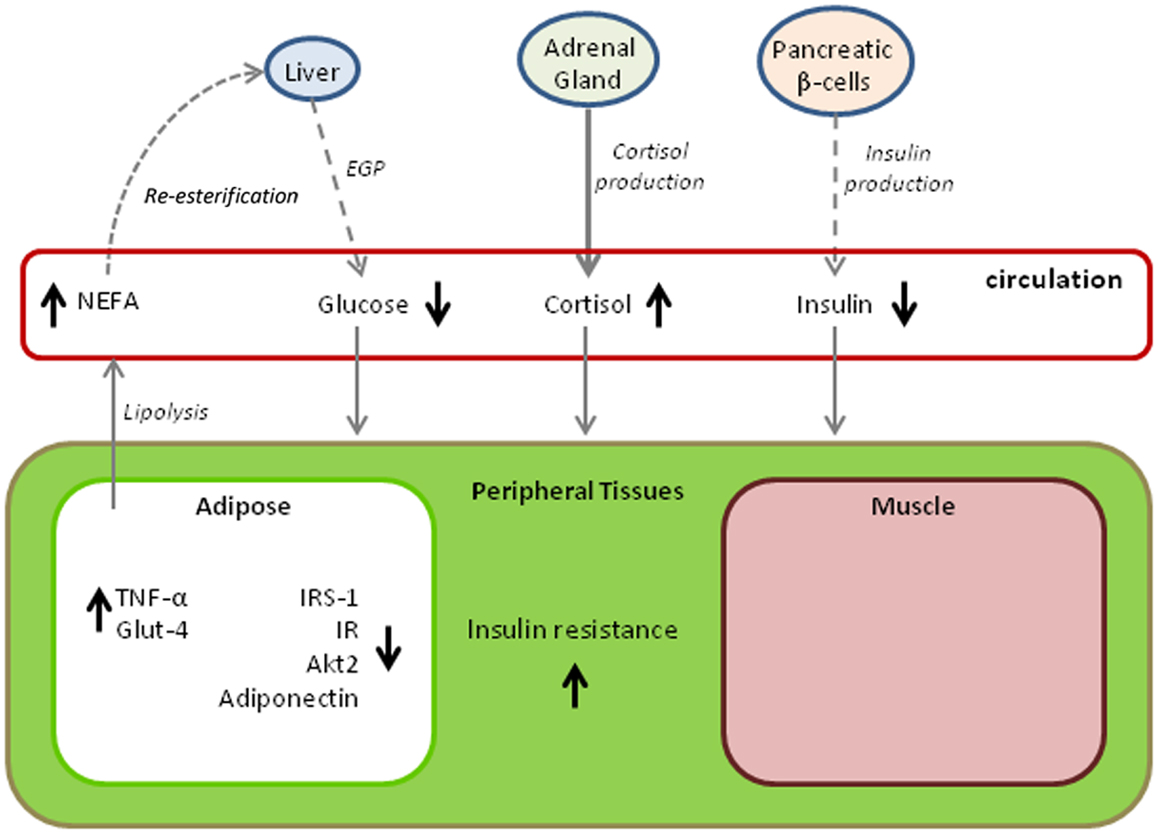 Liver

Adrenal Gland

Pancreatic β-cells

Re-esterification

EGP

Cortisol production

Insulin production

circulation

↑ NEFA

Glucose ↓

Cortisol ↑

Insulin ↓

Lipolysis

Peripheral Tissues

Adipose

↑ TNF-α
Glut-4

IRS-1
IR
Akt2
Adiponectin ↓

Insulin resistance

↑

Muscle